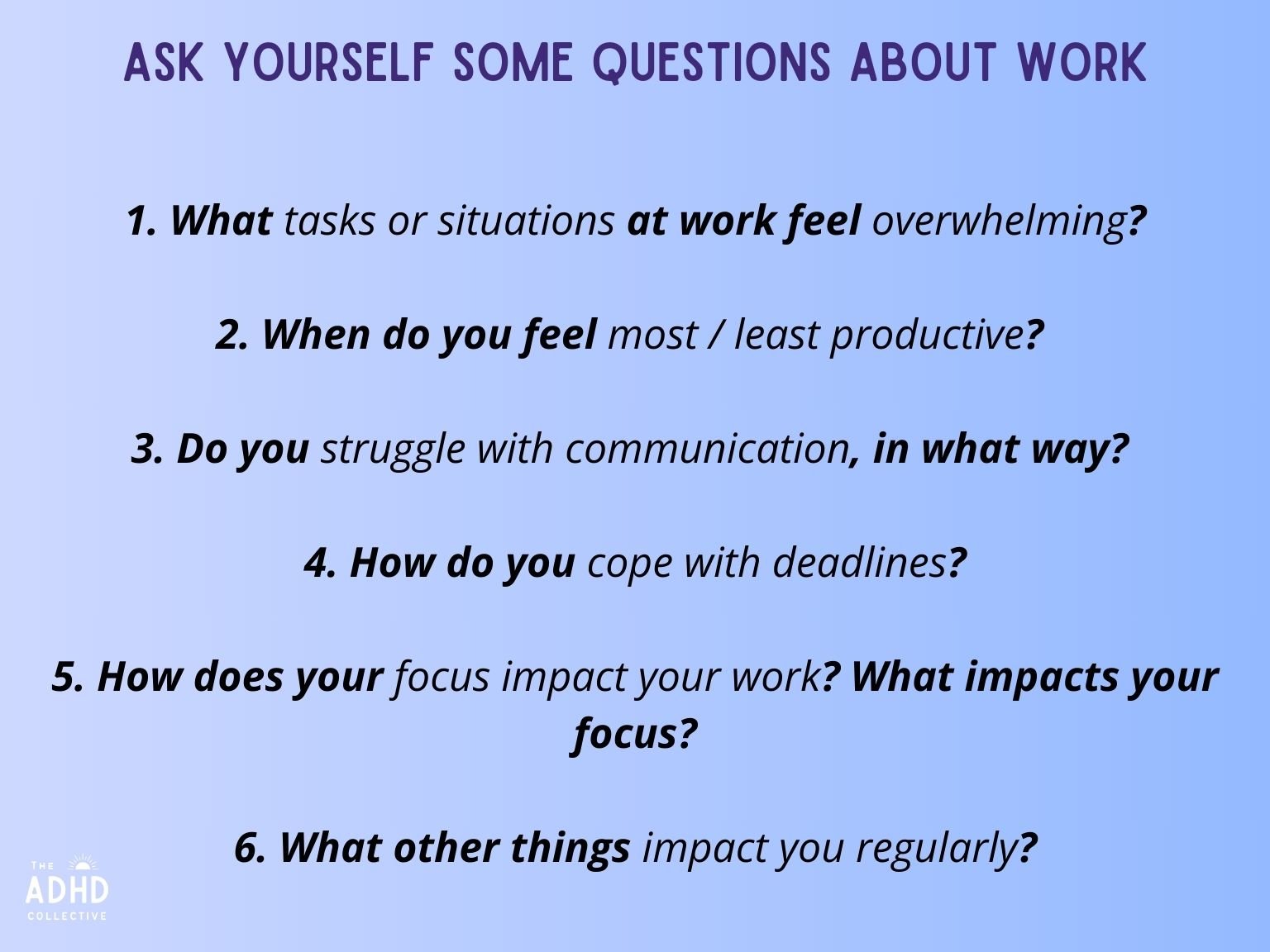 ASK YOURSELF SOME QUESTIONS ABOUT WORK

1. What tasks or situations at work feel overwhelming?

2. When do you feel most / least productive?

3. Do you struggle with communication, in what way?

4. How do you cope with deadlines?

5. How does your focus impact your work? What impacts your focus?

6. What other things impact you regularly?

THE ADHD COLLECTIVE